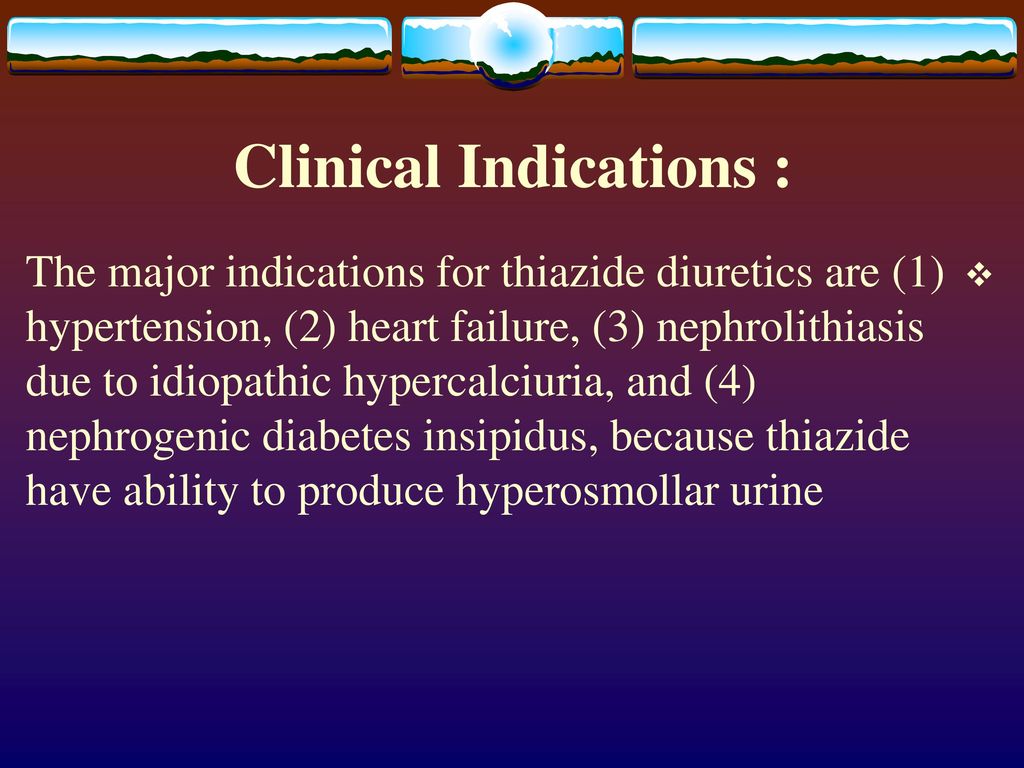 Clinical Indications :

❖ The major indications for thiazide diuretics are (1) hypertension, (2) heart failure, (3) nephrolithiasis due to idiopathic hypercalciuria, and (4) nephrogenic diabetes insipidus, because thiazide have ability to produce hyperosmollar urine